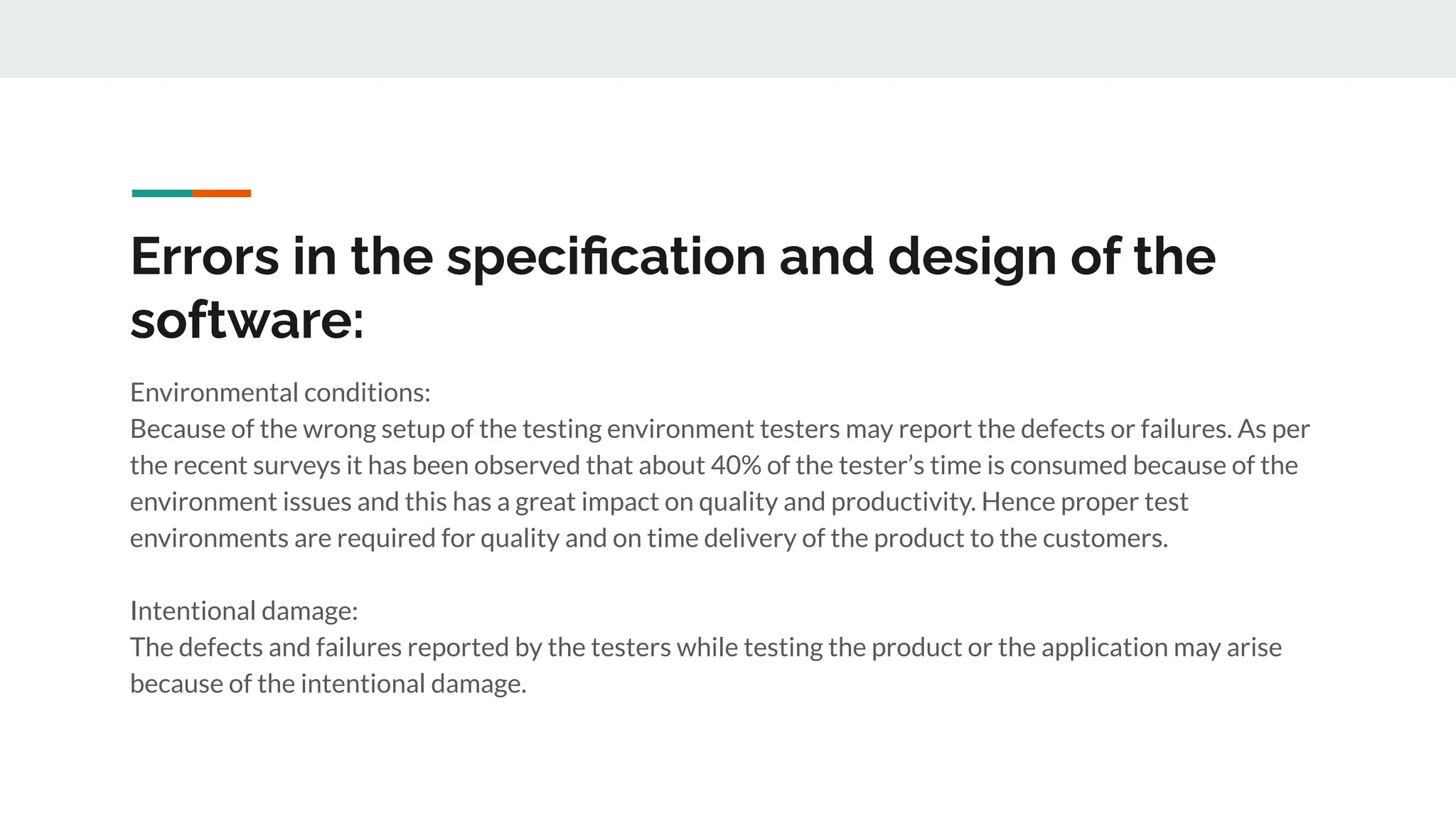 Errors in the specification and design of the software:

Environmental conditions:
Because of the wrong setup of the testing environment testers may report the defects or failures. As per the recent surveys it has been observed that about 40% of the tester’s time is consumed because of the environment issues and this has a great impact on quality and productivity. Hence proper test environments are required for quality and on time delivery of the product to the customers.

Intentional damage:
The defects and failures reported by the testers while testing the product or the application may arise because of the intentional damage.